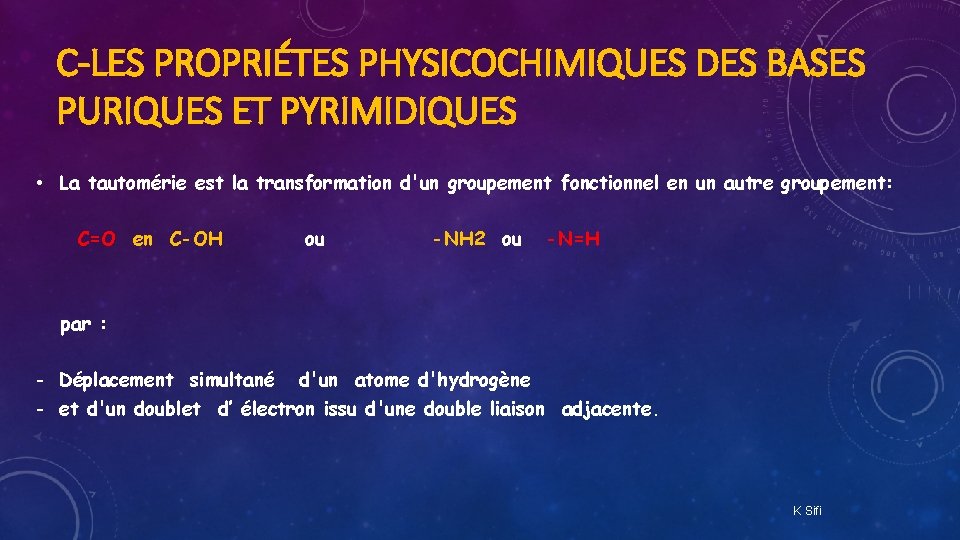 C-LES PROPRIÉTES PHYSICOCHIMIQUES DES BASES PURIQUES ET PYRIMIDIQUES

• La tautomérie est la transformation d'un groupement fonctionnel en un autre groupement:

C=O en C-OH ou -NH2 ou -N=H

par :

- Déplacement simultané d'un atome d'hydrogène
- et d'un doublet d' électron issu d'une double liaison adjacente.

K Sifi